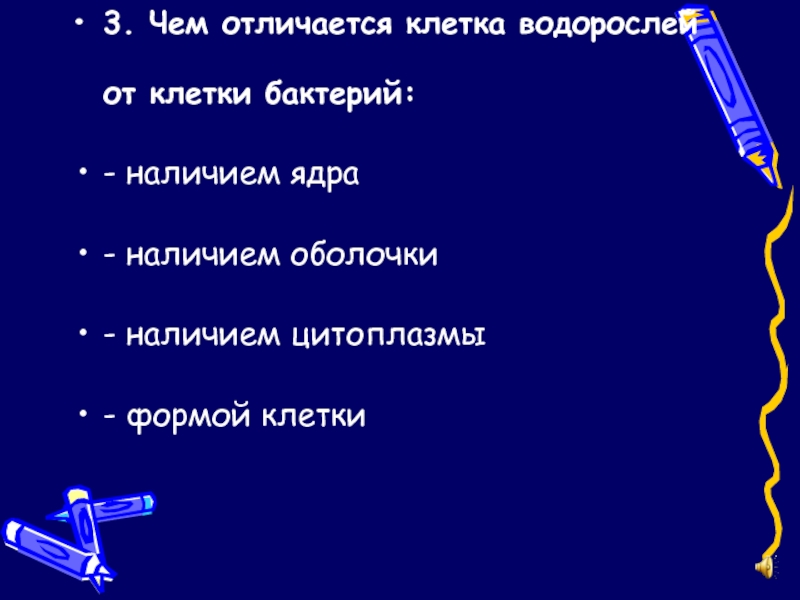 • 3. Чем отличается клетка водорослей от клетки бактерий:

• - наличием ядра

• - наличием оболочки

• - наличием цитоплазмы

• - формой клетки